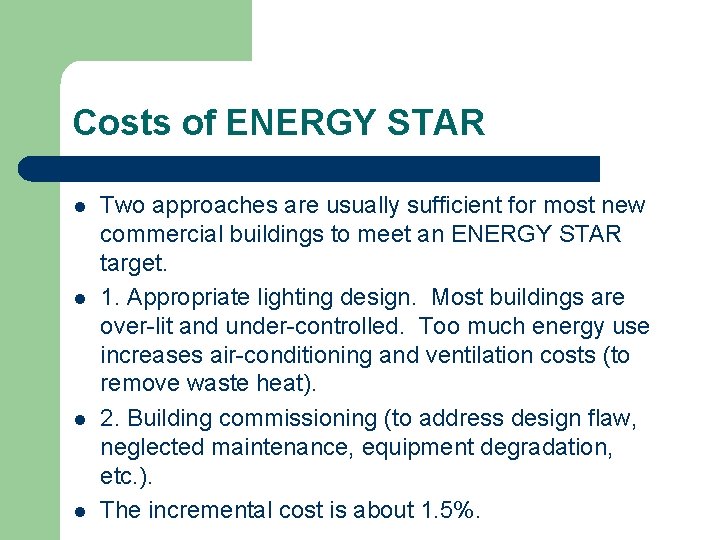 Costs of ENERGY STAR

- Two approaches are usually sufficient for most new commercial buildings to meet an ENERGY STAR target.
- 1. Appropriate lighting design. Most buildings are over-lit and under-controlled. Too much energy use increases air-conditioning and ventilation costs (to remove waste heat).
- 2. Building commissioning (to address design flaw, neglected maintenance, equipment degradation, etc.).
- The incremental cost is about 1.5%.